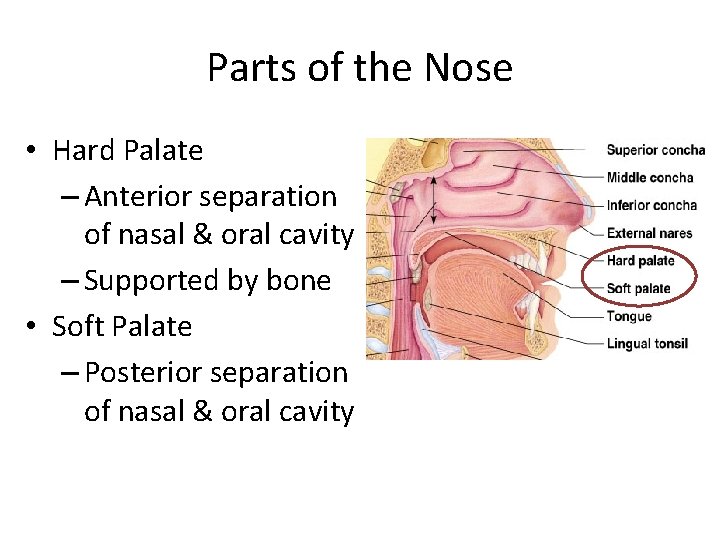 Parts of the Nose

• Hard Palate
– Anterior separation of nasal & oral cavity
– Supported by bone
• Soft Palate
– Posterior separation of nasal & oral cavity

Superior concha
Middle concha
Inferior concha
External nares
Hard palate
Soft palate
Tongue
Lingual tonsil